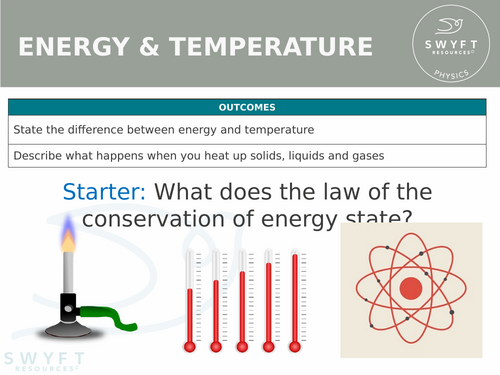 ENERGY & TEMPERATURE

SWYFT RESOURCES©
PHYSICS

| OUTCOMES |
|---|
| State the difference between energy and temperature |
| Describe what happens when you heat up solids, liquids and gases |

Starter: What does the law of the conservation of energy state?

SWYFT RESOURCES©